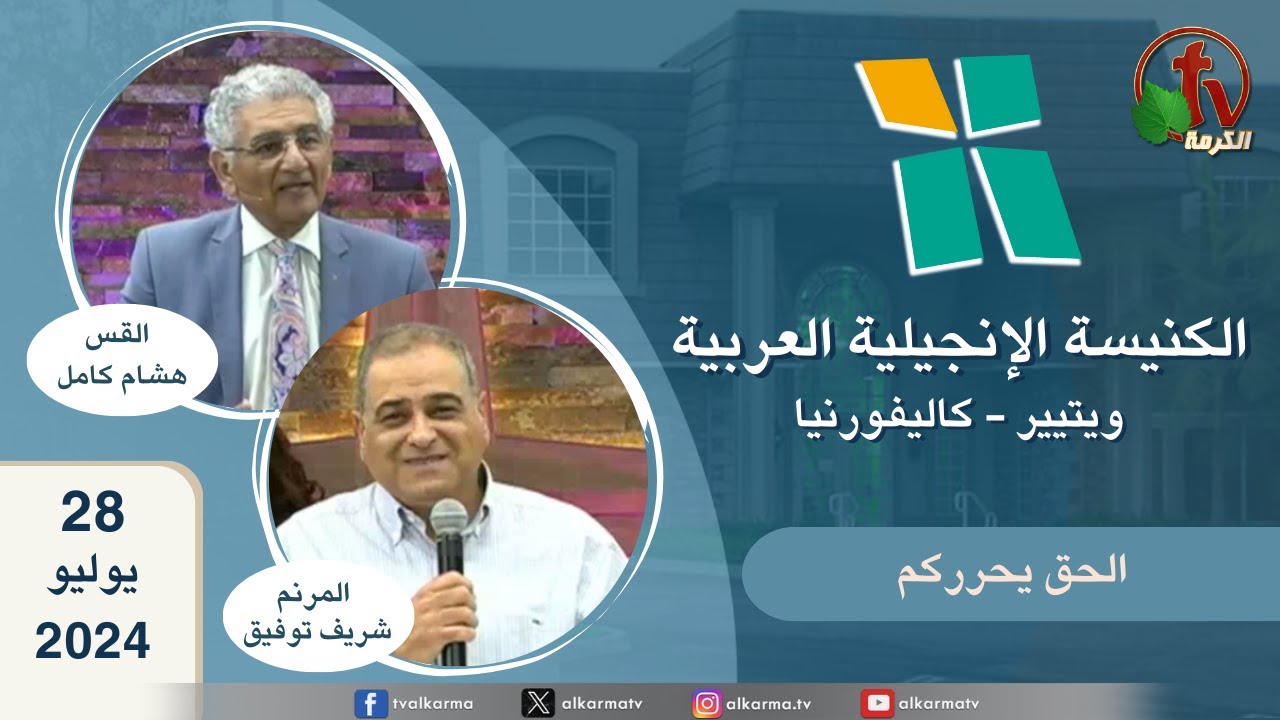 tv
الكرمة

الكنيسة الإنجيلية العربية
ويتيير - كاليفورنيا

الحق يحرركم

القس
هشام كامل

المرنم
شريف توفيق

28
يوليو
2024

tvalkarma alkarmatv alkarma.tv alkarmatv